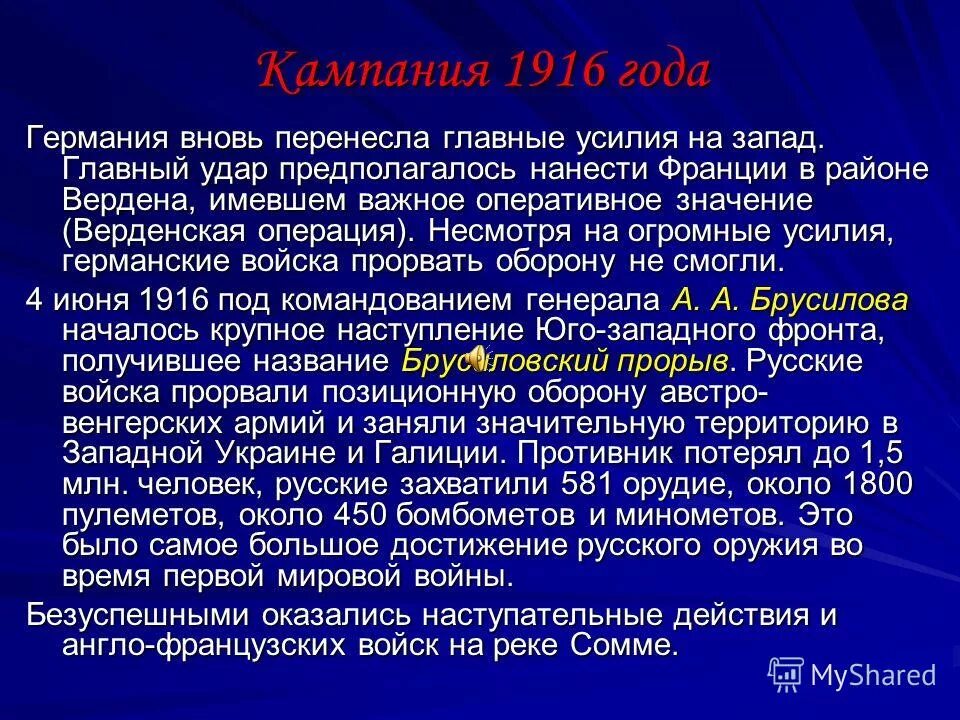 Кампания 1916 года

Германия вновь перенесла главные усилия на запад. Главный удар предполагалось нанести Франции в районе Вердена, имевшем важное оперативное значение (Верденская операция). Несмотря на огромные усилия, германские войска прорвать оборону не смогли.

4 июня 1916 под командованием генерала А. А. Брусилова началось крупное наступление Юго-западного фронта, получившее название Брусиловский прорыв. Русские войска прорвали позиционную оборону австро-венгерских армий и заняли значительную территорию в Западной Украине и Галиции. Противник потерял до 1,5 млн. человек, русские захватили 581 орудие, около 1800 пулеметов, около 450 бомбометов и минометов. Это было самое большое достижение русского оружия во время первой мировой войны.

Безуспешными оказались наступательные действия и англо-французских войск на реке Сомме.

MyShared